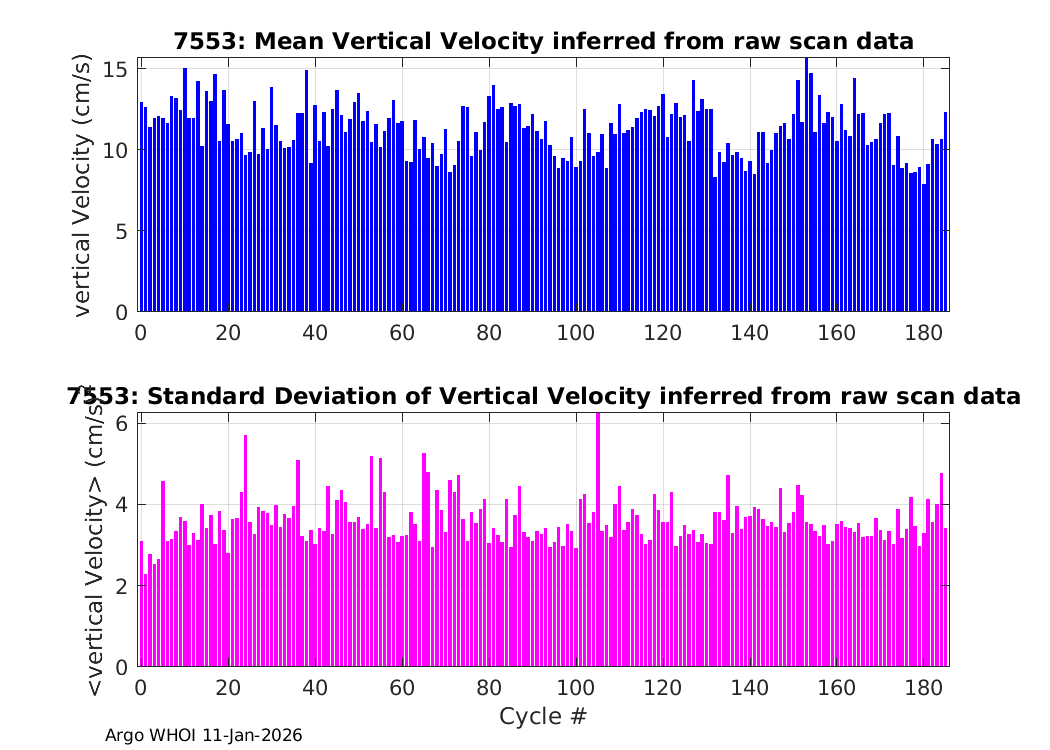 7553: Mean Vertical Velocity inferred from raw scan data

vertical Velocity (cm/s)

15
10
5
0

0 20 40 60 80 100 120 140 160 180

7553: Standard Deviation of Vertical Velocity inferred from raw scan data

<vertical Velocity> (cm/s)

6
4
2
0

0 20 40 60 80 100 120 140 160 180

Cycle #

Argo WHOI 11-Jan-2026